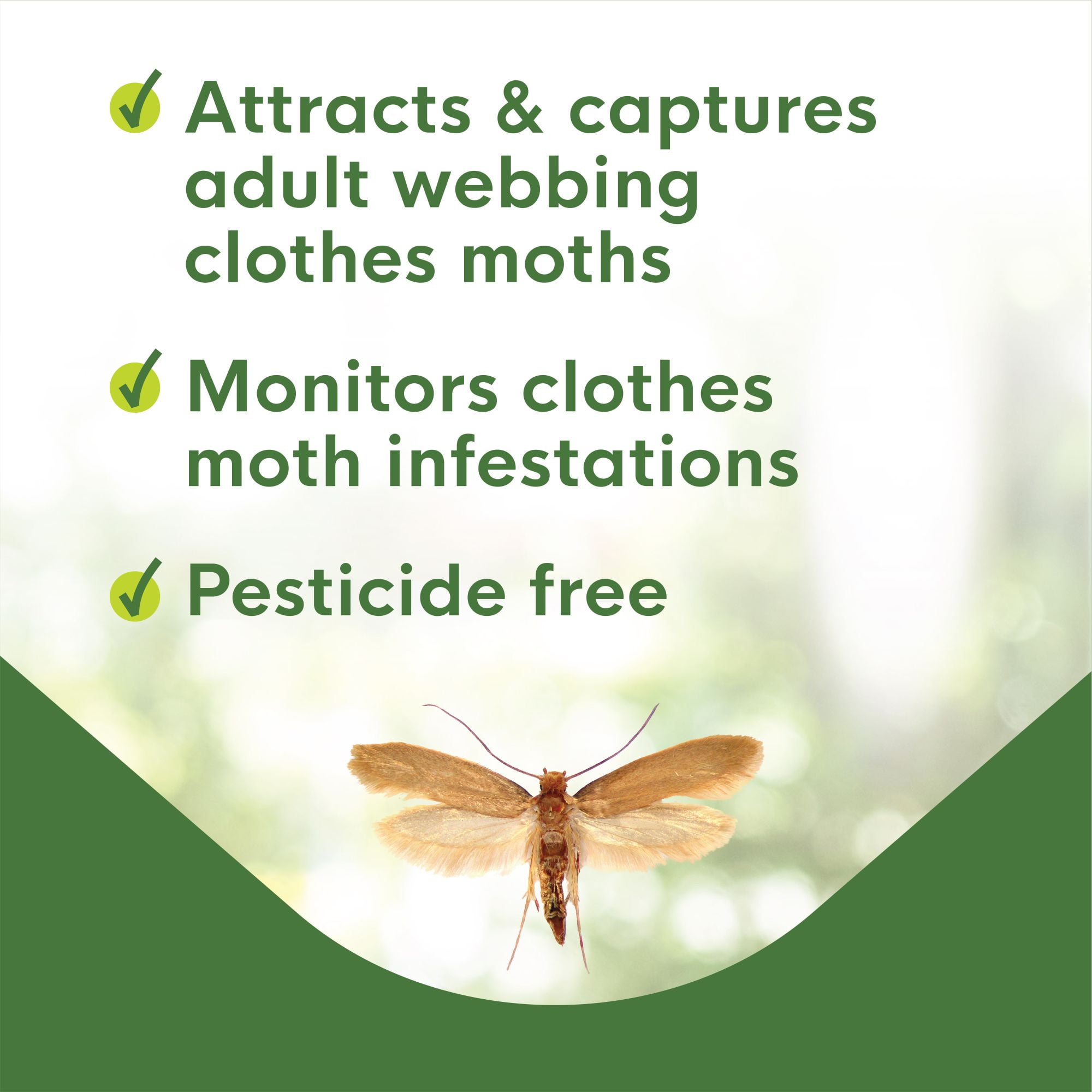 ✓ Attracts & captures adult webbing clothes moths

✓ Monitors clothes moth infestations

✓ Pesticide free